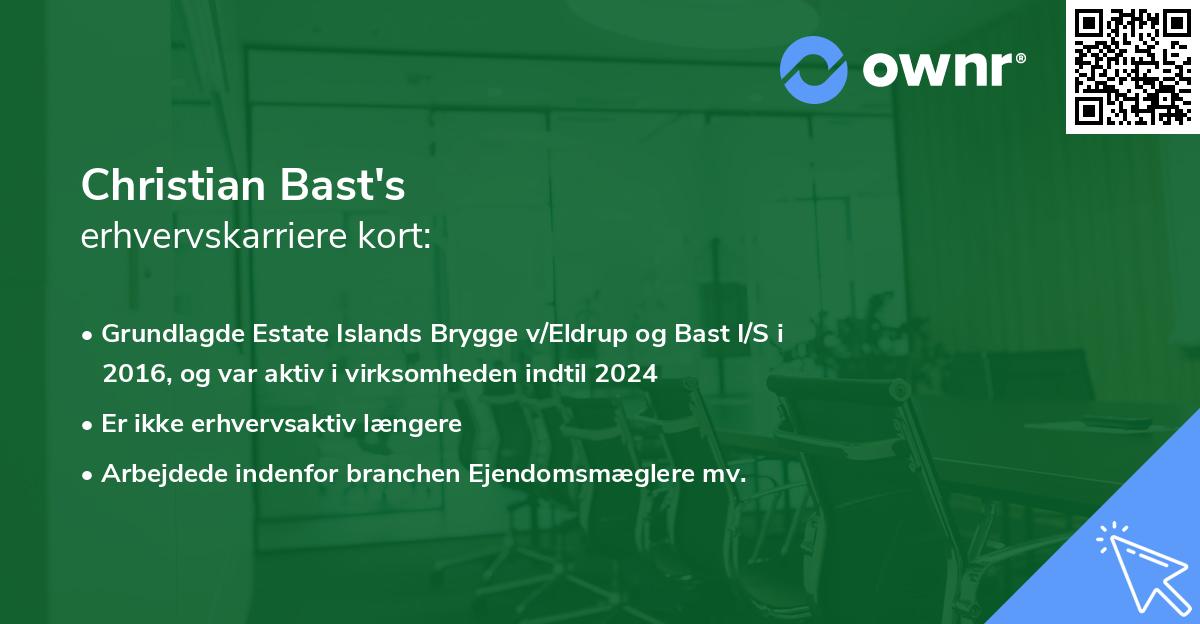 ownr®

Christian Bast's
erhvervskarriere kort:

• Grundlagde Estate Islands Brygge v/Eldrup og Bast I/S i 2016, og var aktiv i virksomheden indtil 2024
• Er ikke erhvervsaktiv længere
• Arbejdede indenfor branchen Ejendomsmæglere mv.